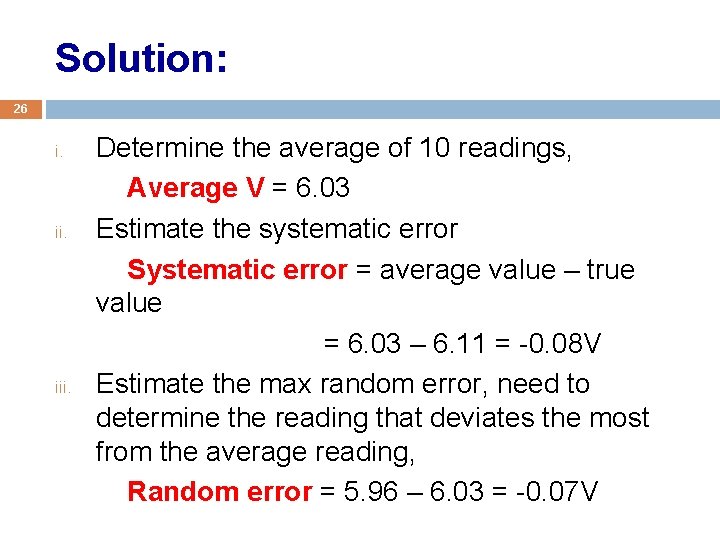 Solution:

26

i. Determine the average of 10 readings,

Average V = 6.03

ii. Estimate the systematic error

Systematic error = average value – true value

= 6.03 – 6.11 = -0.08V

iii. Estimate the max random error, need to determine the reading that deviates the most from the average reading,

Random error = 5.96 – 6.03 = -0.07V